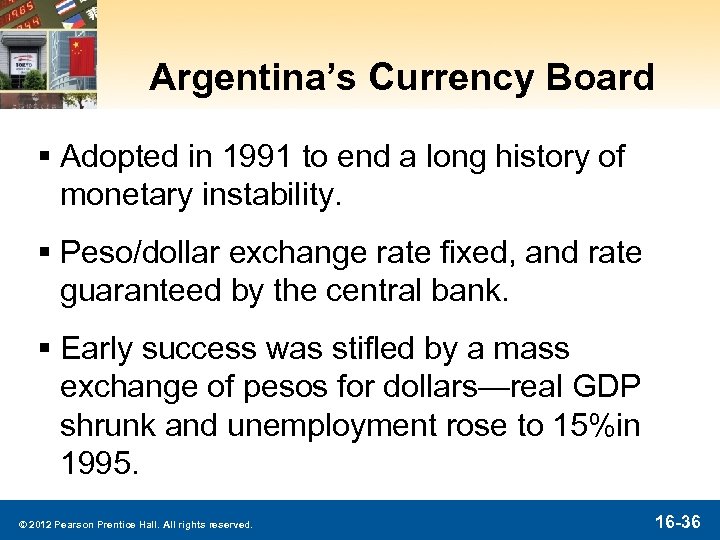 Argentina's Currency Board

▪ Adopted in 1991 to end a long history of monetary instability.

▪ Peso/dollar exchange rate fixed, and rate guaranteed by the central bank.

▪ Early success was stifled by a mass exchange of pesos for dollars—real GDP shrunk and unemployment rose to 15%in 1995.

© 2012 Pearson Prentice Hall. All rights reserved.

16-36